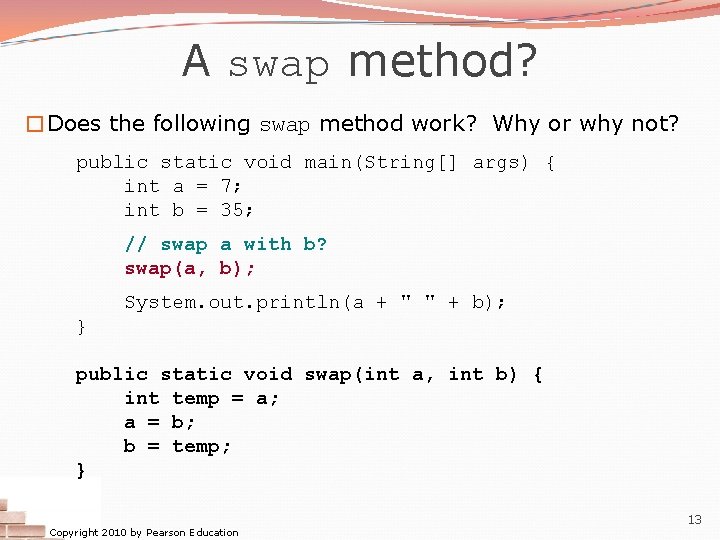 A swap method?

Does the following swap method work? Why or why not?

public static void main(String[] args) {
    int a = 7;
    int b = 35;

    // swap a with b?
    swap(a, b);

    System.out.println(a + " " + b);
}

public static void swap(int a, int b) {
    int temp = a;
    a = b;
    b = temp;
}

Copyright 2010 by Pearson Education

13